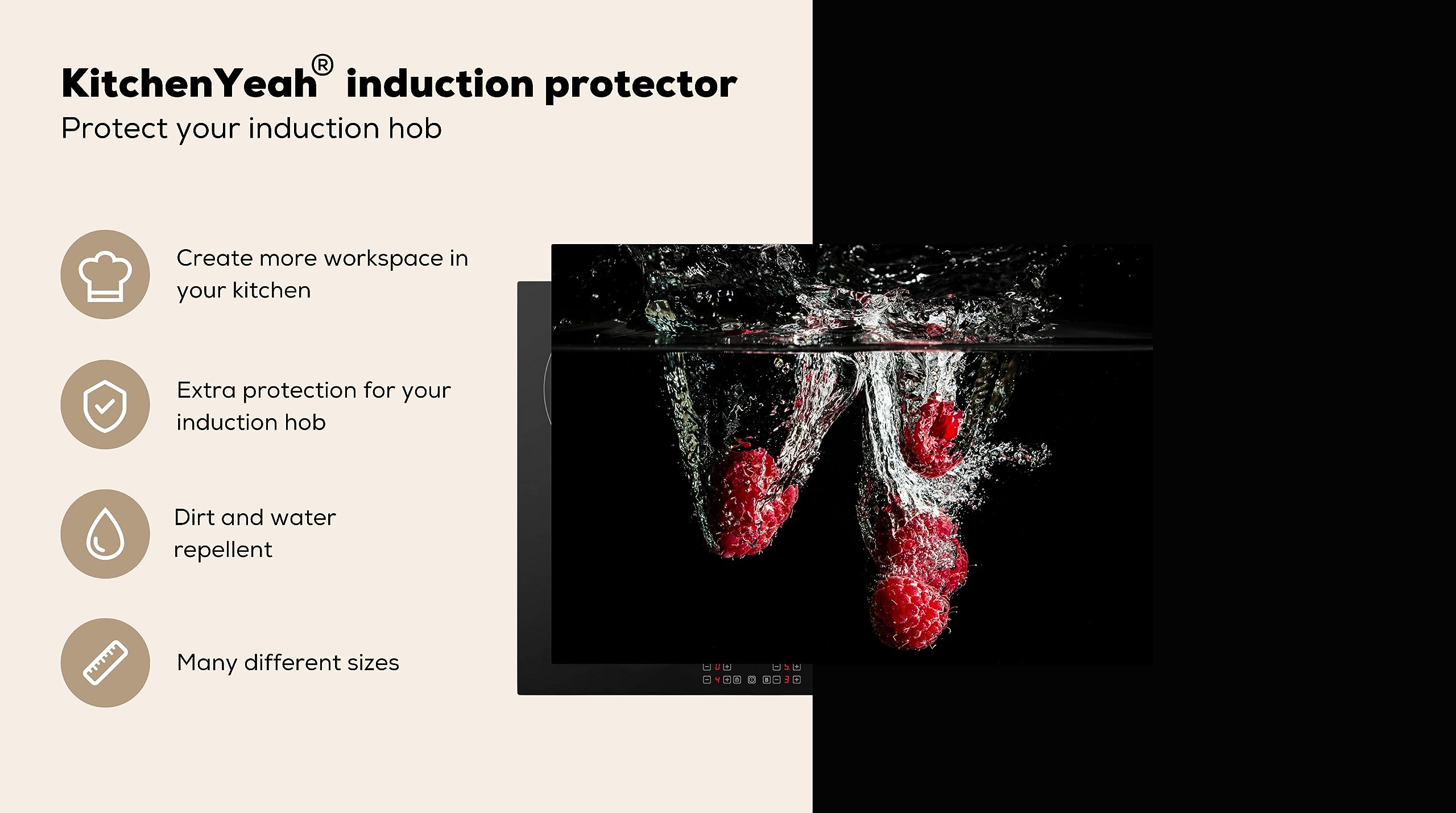 KitchenYeah® induction protector
Protect your induction hob

Create more workspace in your kitchen

Extra protection for your induction hob

Dirt and water repellent

Many different sizes